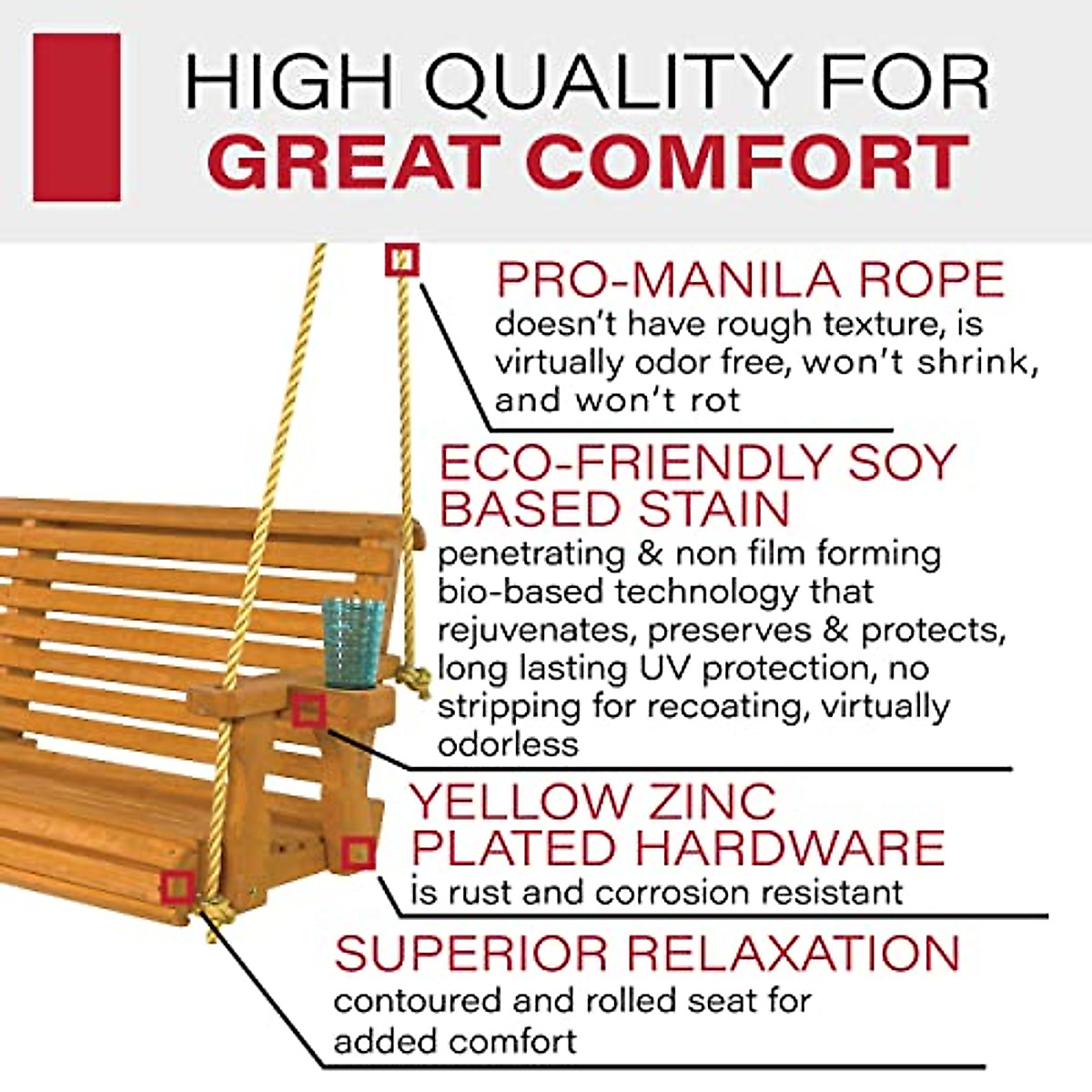 HIGH QUALITY FOR
GREAT COMFORT

PRO-MANILA ROPE
doesn't have rough texture, is virtually odor free, won't shrink, and won't rot

ECO-FRIENDLY SOY BASED STAIN
penetrating & non film forming bio-based technology that rejuvenates, preserves & protects, long lasting UV protection, no stripping for recoating, virtually odorless

YELLOW ZINC PLATED HARDWARE
is rust and corrosion resistant

SUPERIOR RELAXATION
contoured and rolled seat for added comfort